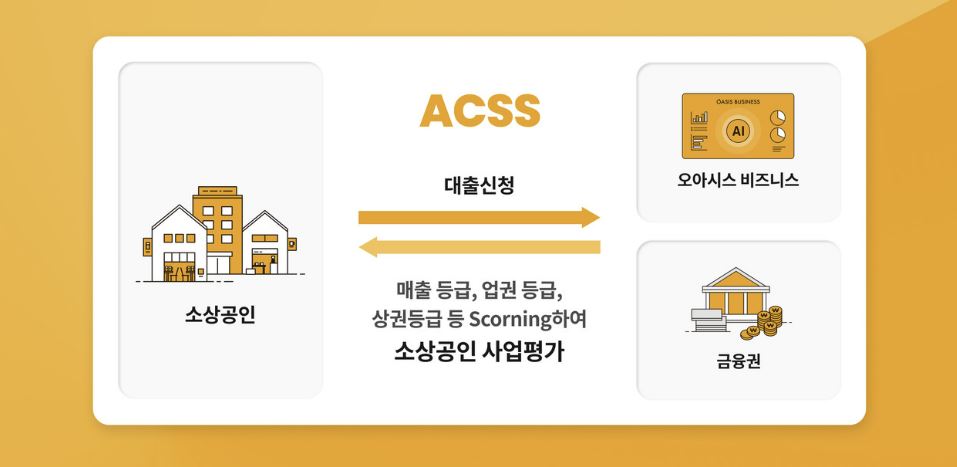 소상공인

ACSS

대출신청

매출 등급, 업권 등급, 상권등급 등 Scorning하여
소상공인 사업평가

OASIS BUSINESS
AI
오아시스 비즈니스

금융권